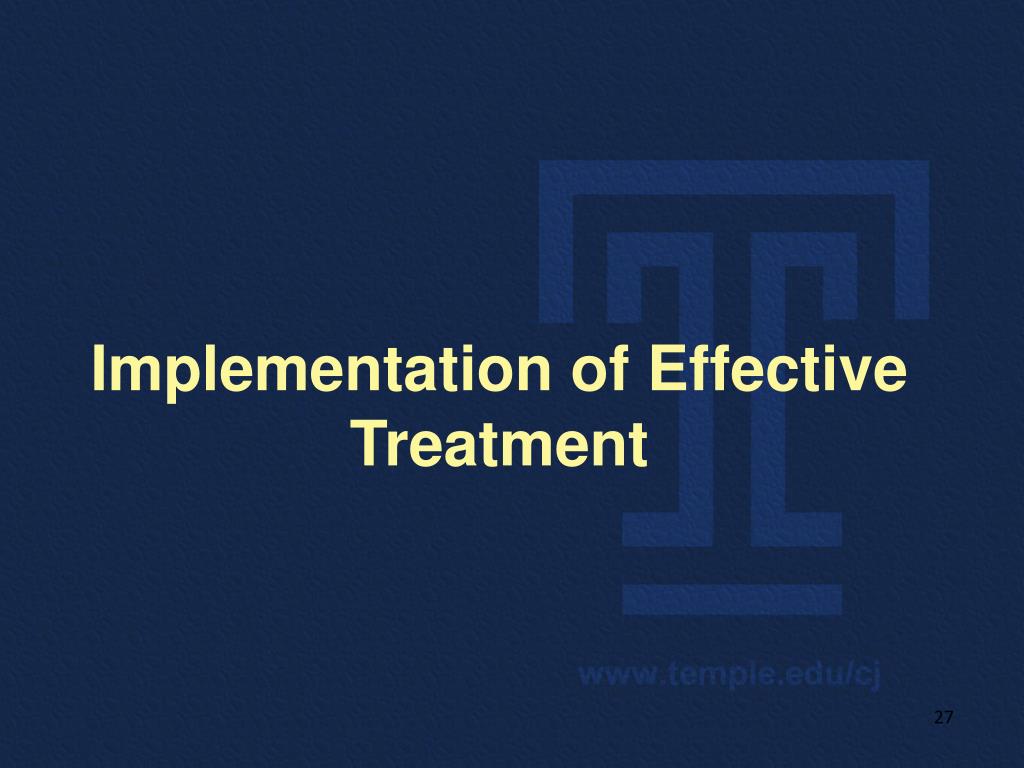 Implementation of Effective Treatment

www.temple.edu/cj

27